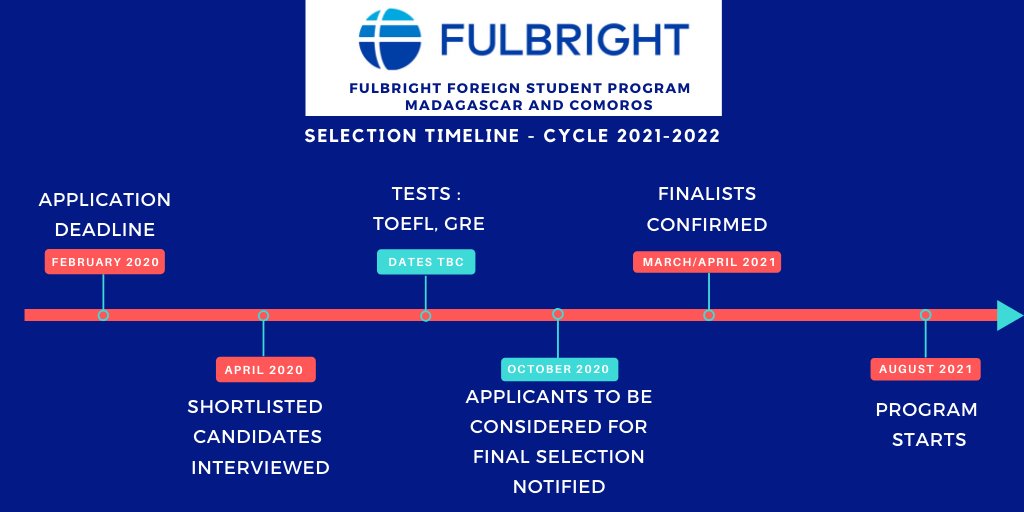 FULBRIGHT

FULBRIGHT FOREIGN STUDENT PROGRAM
MADAGASCAR AND COMOROS

SELECTION TIMELINE - CYCLE 2021-2022

APPLICATION DEADLINE
FEBRUARY 2020

APRIL 2020
SHORTLISTED CANDIDATES INTERVIEWED

TESTS : TOEFL, GRE
DATES TBC

OCTOBER 2020
APPLICANTS TO BE CONSIDERED FOR FINAL SELECTION NOTIFIED

FINALISTS CONFIRMED
MARCH/APRIL 2021

AUGUST 2021
PROGRAM STARTS